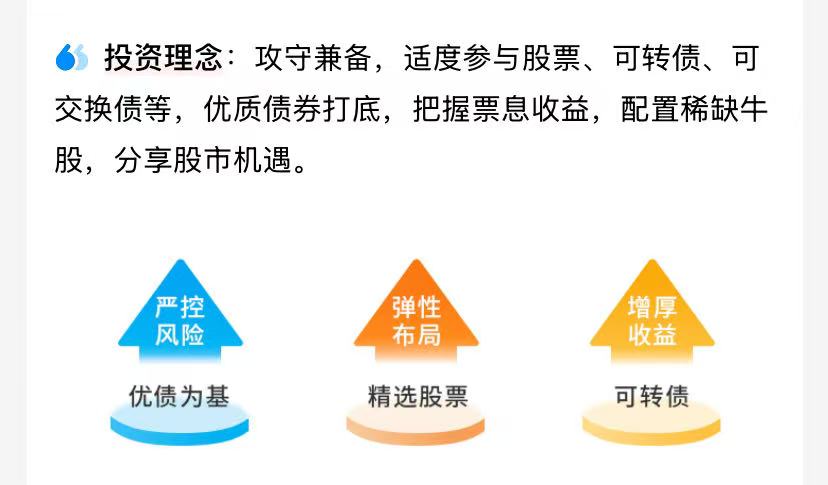 投资理念：攻守兼备，适度参与股票、可转债、可交换债等，优质债券打底，把握票息收益，配置稀缺牛股，分享股市机遇。

严控风险

优债为基

弹性布局

精选股票

增厚收益

可转债